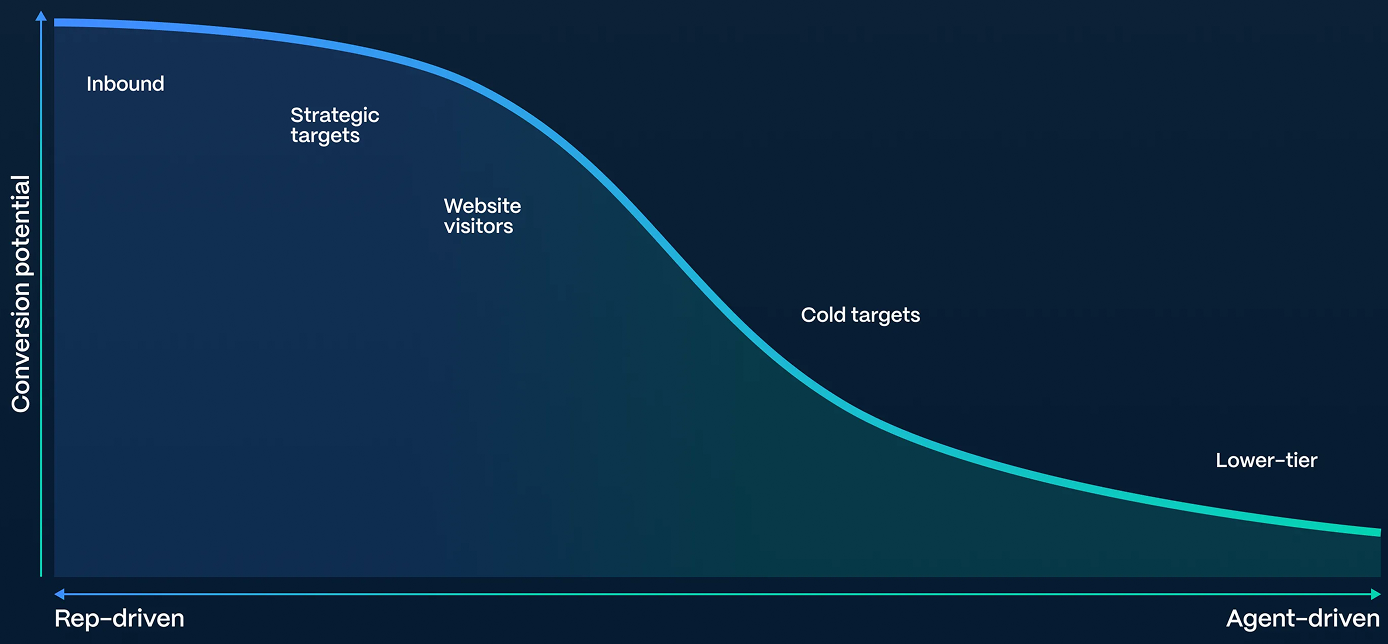 Conversion potential

Inbound

Strategic targets

Website visitors

Cold targets

Lower-tier

Rep-driven

Agent-driven